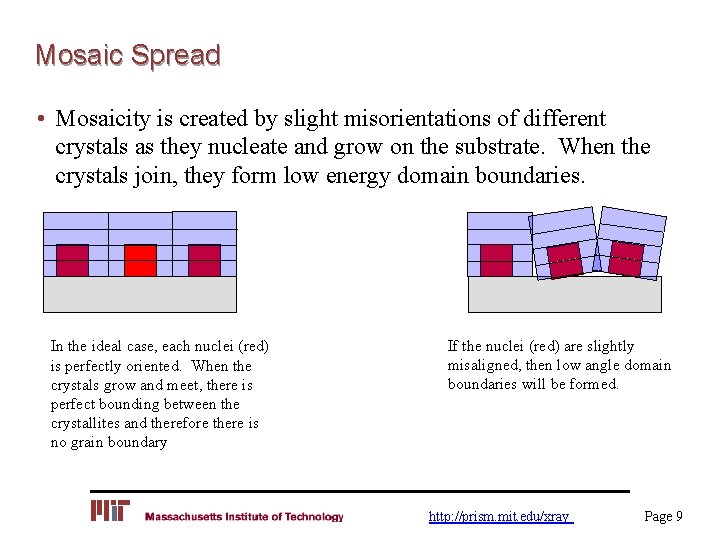 Mosaic Spread

• Mosaicity is created by slight misorientations of different crystals as they nucleate and grow on the substrate. When the crystals join, they form low energy domain boundaries.

In the ideal case, each nuclei (red) is perfectly oriented. When the crystals grow and meet, there is perfect bounding between the crystallites and therefore there is no grain boundary

If the nuclei (red) are slightly misaligned, then low angle domain boundaries will be formed.

MIT Massachusetts Institute of Technology http://prism.mit.edu/xray Page 9